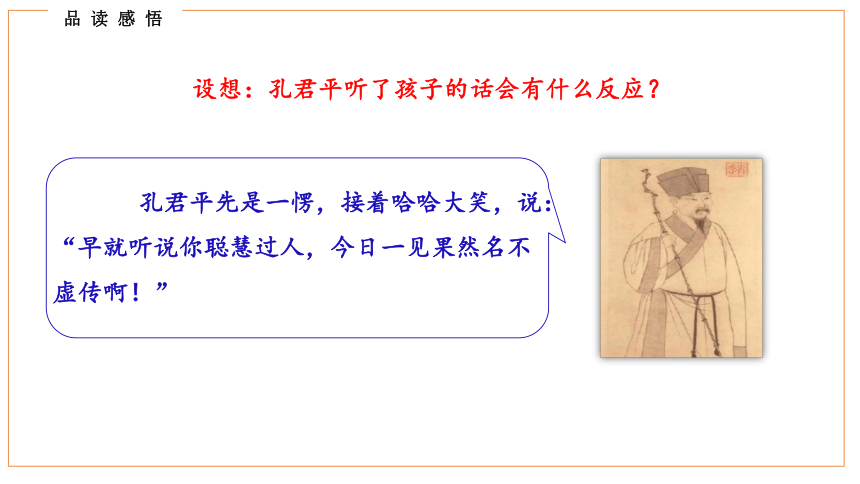 品读感悟

设想：孔君平听了孩子的话会有什么反应？

孔君平先是一愣，接着哈哈大笑，说：“早就听说你聪慧过人，今日一见果然名不虚传啊！”